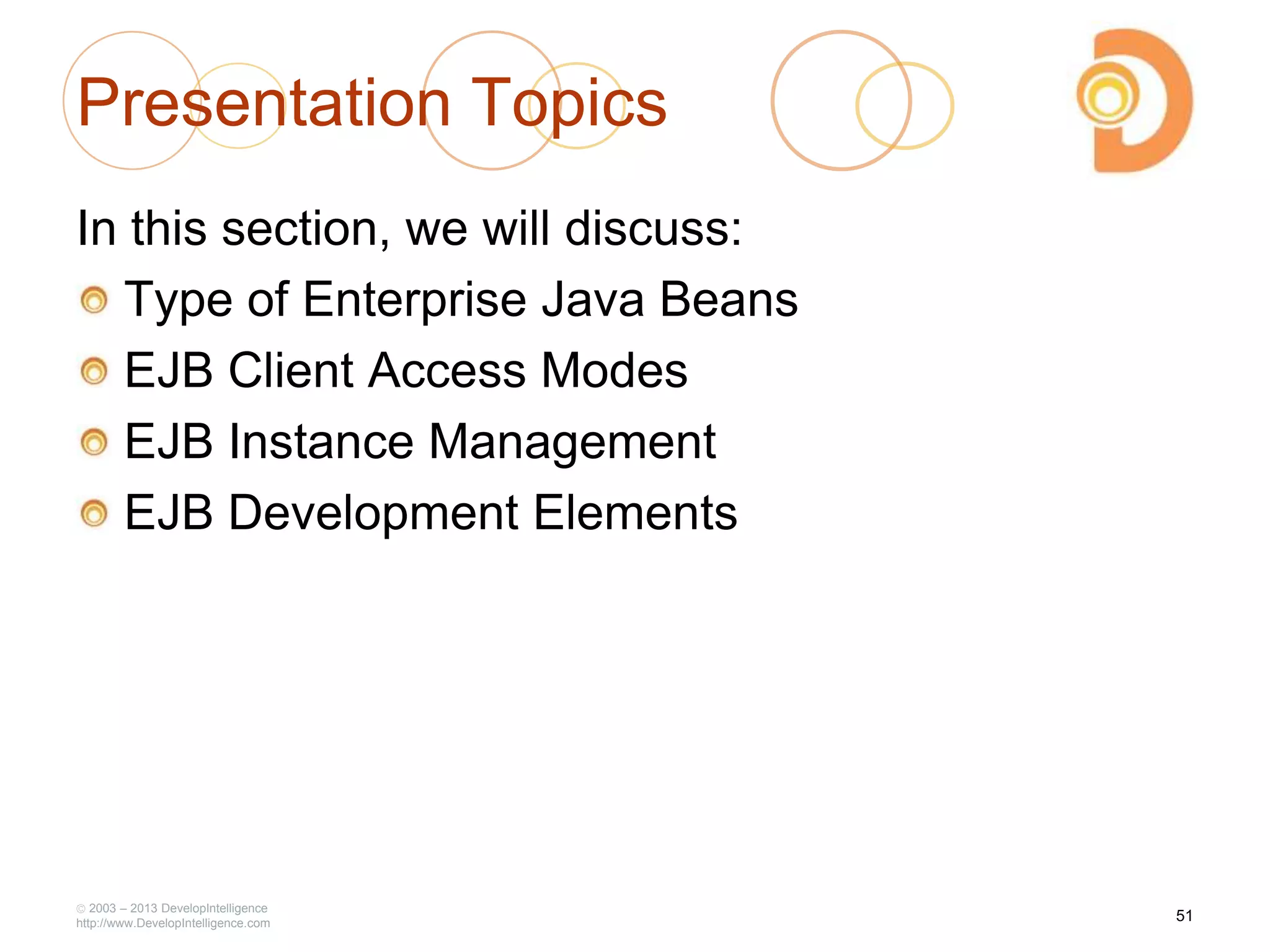 Presentation Topics

In this section, we will discuss:

Type of Enterprise Java Beans

EJB Client Access Modes

EJB Instance Management

EJB Development Elements

© 2003 – 2013 DevelopIntelligence
http://www.DevelopIntelligence.com

51